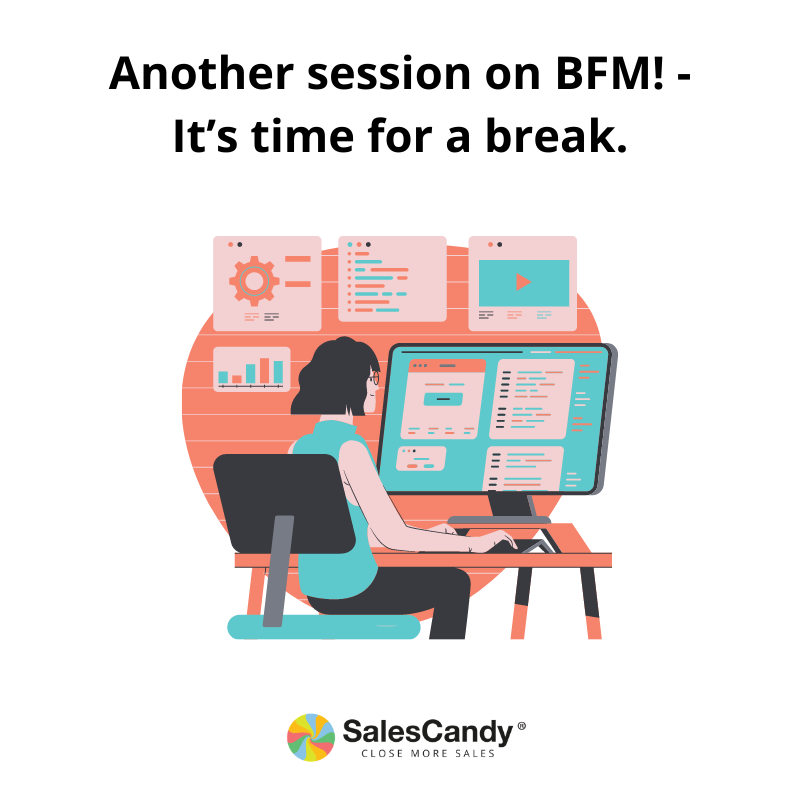 Another session on BFM! - It’s time for a break.

SalesCandy®
CLOSE MORE SALES